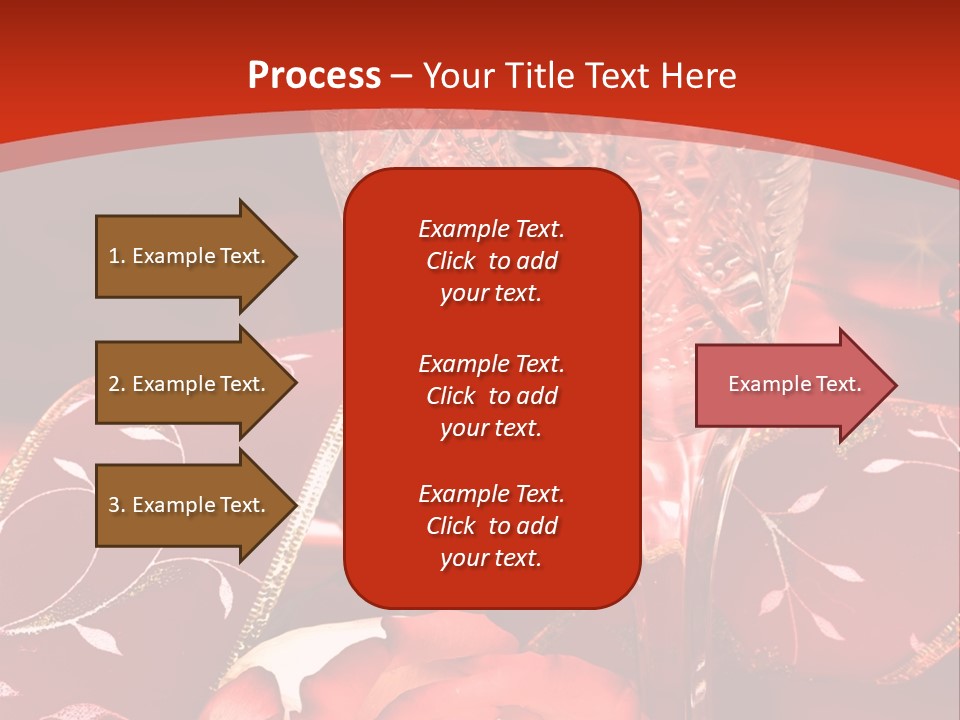 Process – Your Title Text Here

1. Example Text.

2. Example Text.

3. Example Text.

Example Text. Click to add your text.

Example Text. Click to add your text.

Example Text. Click to add your text.

Example Text.